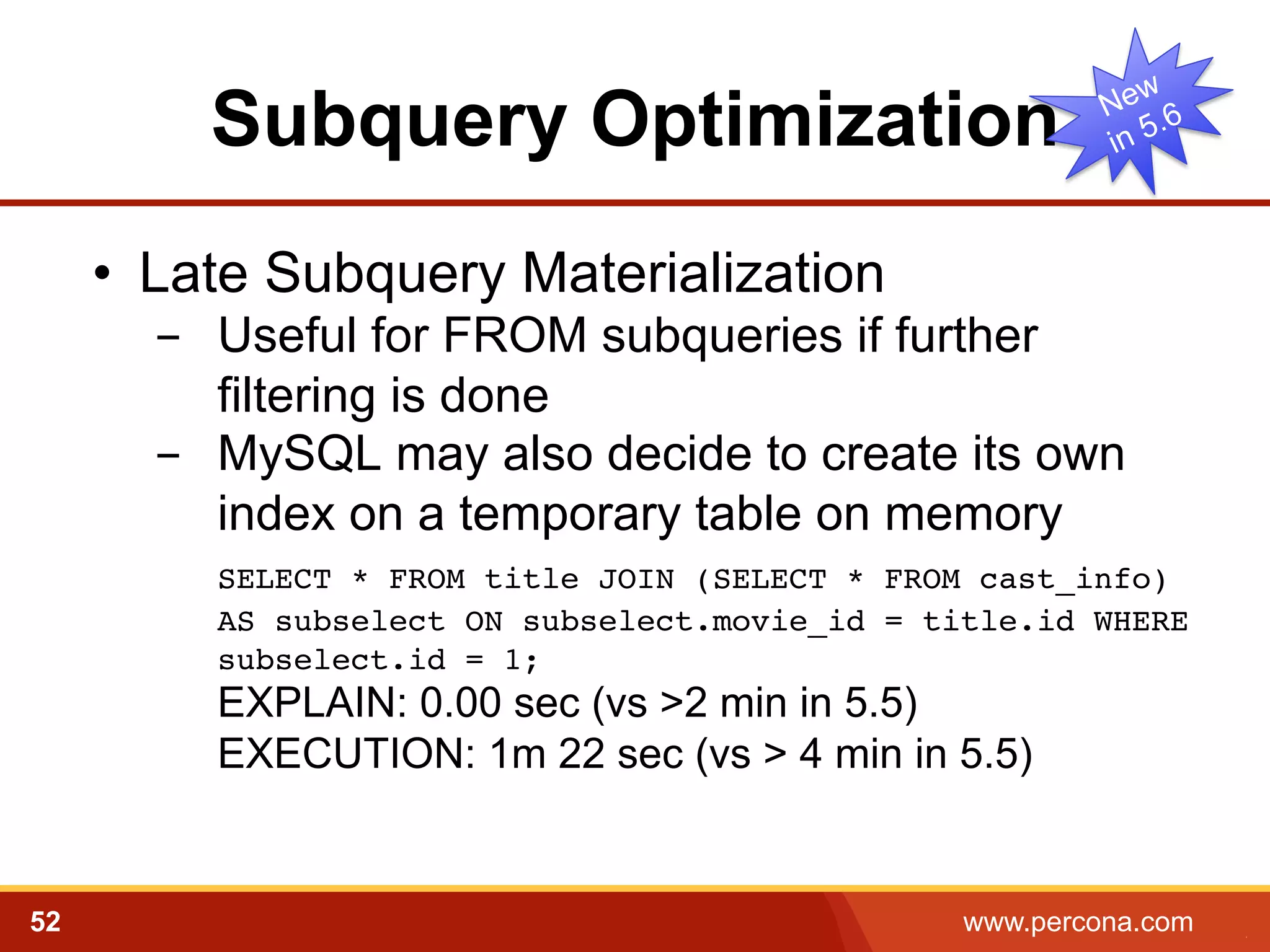 Subquery Optimization

New in 5.6

• Late Subquery Materialization
– Useful for FROM subqueries if further filtering is done
– MySQL may also decide to create its own index on a temporary table on memory

SELECT * FROM title JOIN (SELECT * FROM cast_info) AS subselect ON subselect.movie_id = title.id WHERE subselect.id = 1;

EXPLAIN: 0.00 sec (vs >2 min in 5.5)
EXECUTION: 1m 22 sec (vs > 4 min in 5.5)

52

www.percona.com